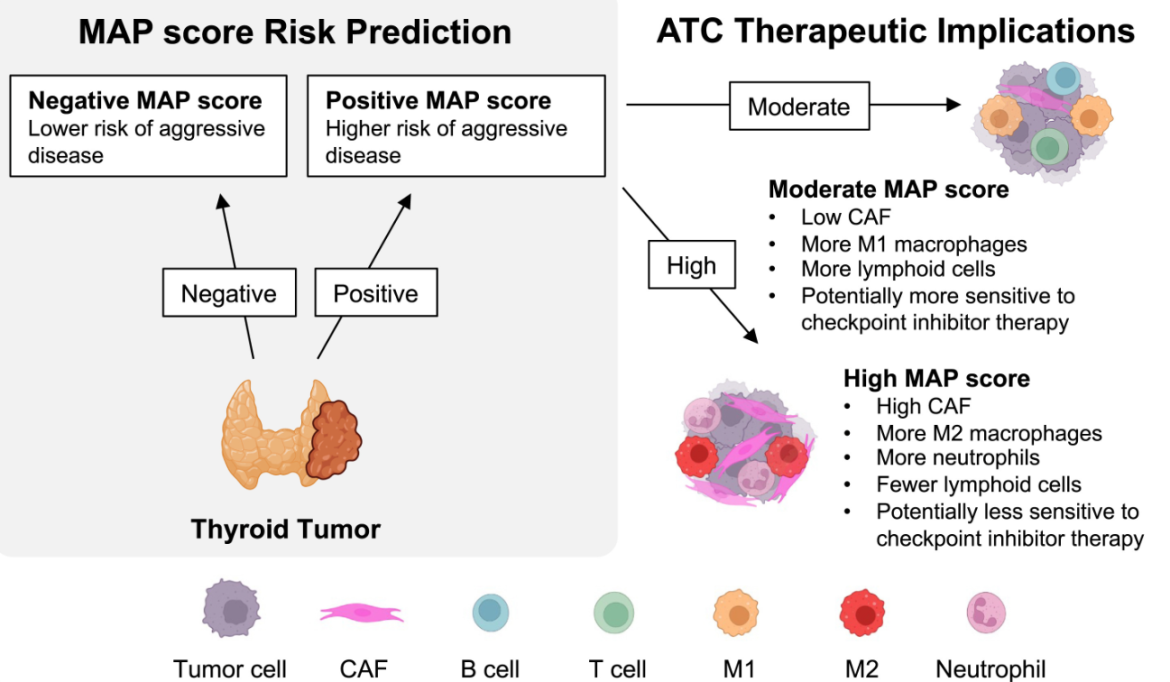 MAP score Risk Prediction

Negative MAP score
Lower risk of aggressive disease

Positive MAP score
Higher risk of aggressive disease

Negative

Positive

Thyroid Tumor

ATC Therapeutic Implications

Moderate

High

Moderate MAP score
• Low CAF
• More M1 macrophages
• More lymphoid cells
• Potentially more sensitive to checkpoint inhibitor therapy

High MAP score
• High CAF
• More M2 macrophages
• More neutrophils
• Fewer lymphoid cells
• Potentially less sensitive to checkpoint inhibitor therapy

Tumor cell
CAF
B cell
T cell
M1
M2
Neutrophil